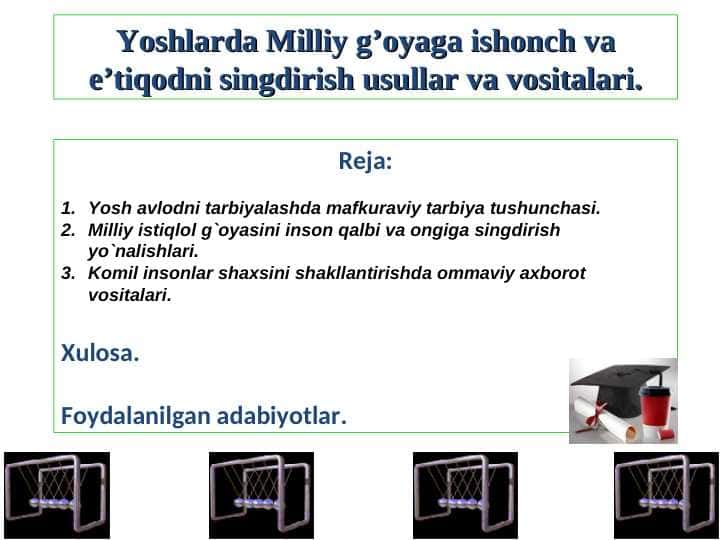 Yoshlarda Milliy g’oyaga ishonch va e’tiqodni singdirish usullar va vositalari.

Reja:

1. Yosh avlodni tarbiyalashda mafkuraviy tarbiya tushunchasi.
2. Milliy istiqlol g`oyasini inson qalbi va ongiga singdirish yo`nalishlari.
3. Komil insonlar shaxsini shakllantirishda ommaviy axborot vositalari.

Xulosa.

Foydalanilgan adabiyotlar.